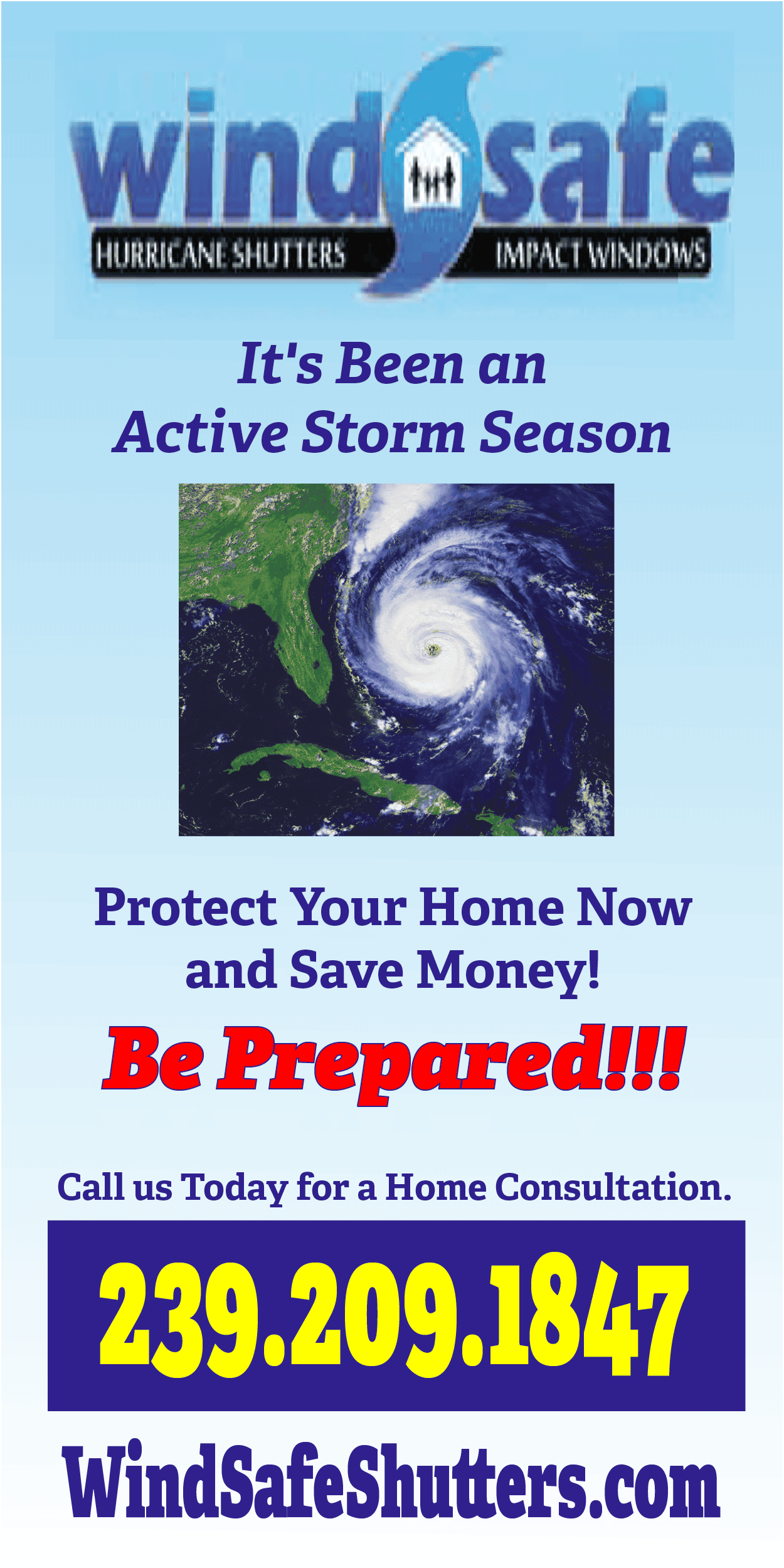 wind safe
HURRICANE SHUTTERS IMPACT WINDOWS

It's Been an Active Storm Season

Protect Your Home Now and Save Money!

Be Prepared!!!

Call us Today for a Home Consultation.

239.209.1847

WindSafeShutters.com